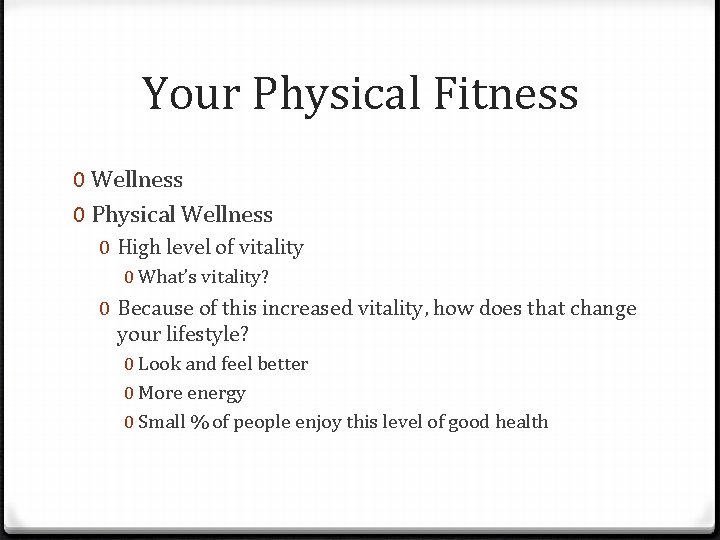 Your Physical Fitness

0 Wellness
0 Physical Wellness
0 High level of vitality
0 What's vitality?
0 Because of this increased vitality, how does that change your lifestyle?
0 Look and feel better
0 More energy
0 Small % of people enjoy this level of good health